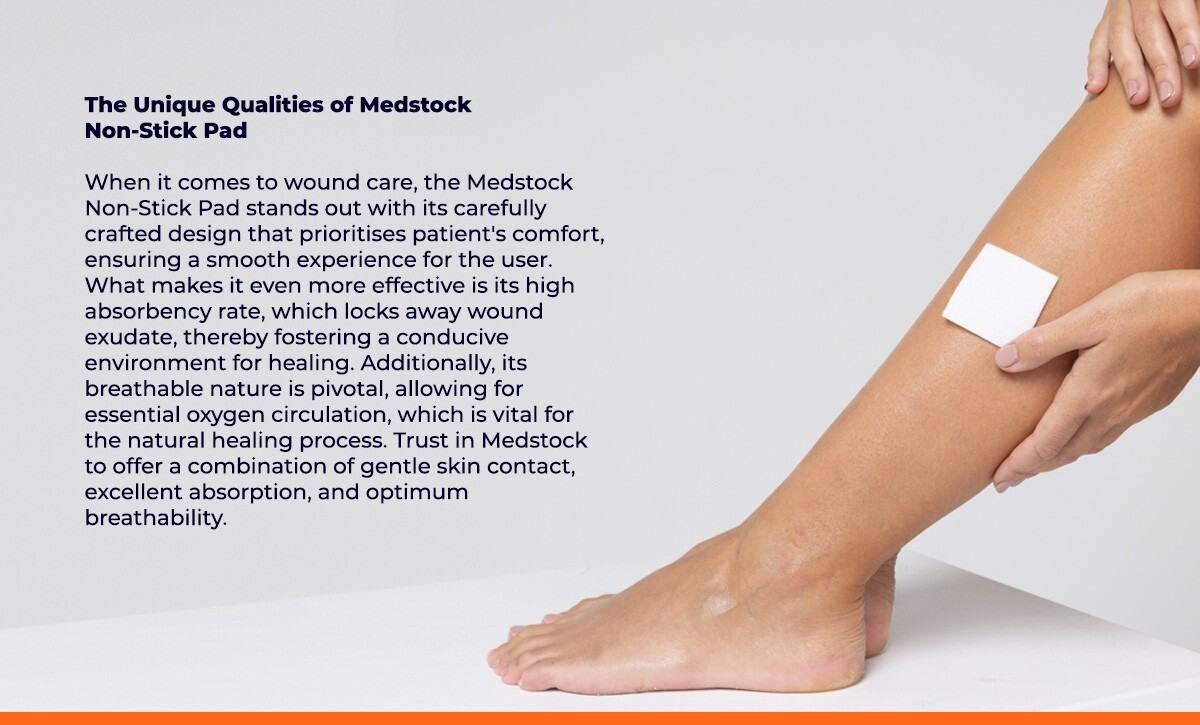 The Unique Qualities of Medstock Non-Stick Pad

When it comes to wound care, the Medstock Non-Stick Pad stands out with its carefully crafted design that prioritises patient's comfort, ensuring a smooth experience for the user. What makes it even more effective is its high absorbency rate, which locks away wound exudate, thereby fostering a conducive environment for healing. Additionally, its breathable nature is pivotal, allowing for essential oxygen circulation, which is vital for the natural healing process. Trust in Medstock to offer a combination of gentle skin contact, excellent absorption, and optimum breathability.